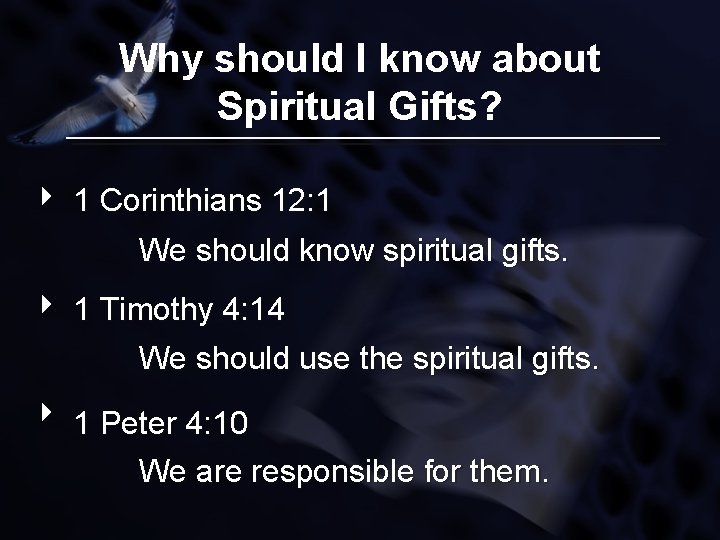 Why should I know about Spiritual Gifts?

‣ 1 Corinthians 12:1

We should know spiritual gifts.

‣ 1 Timothy 4:14

We should use the spiritual gifts.

‣ 1 Peter 4:10

We are responsible for them.